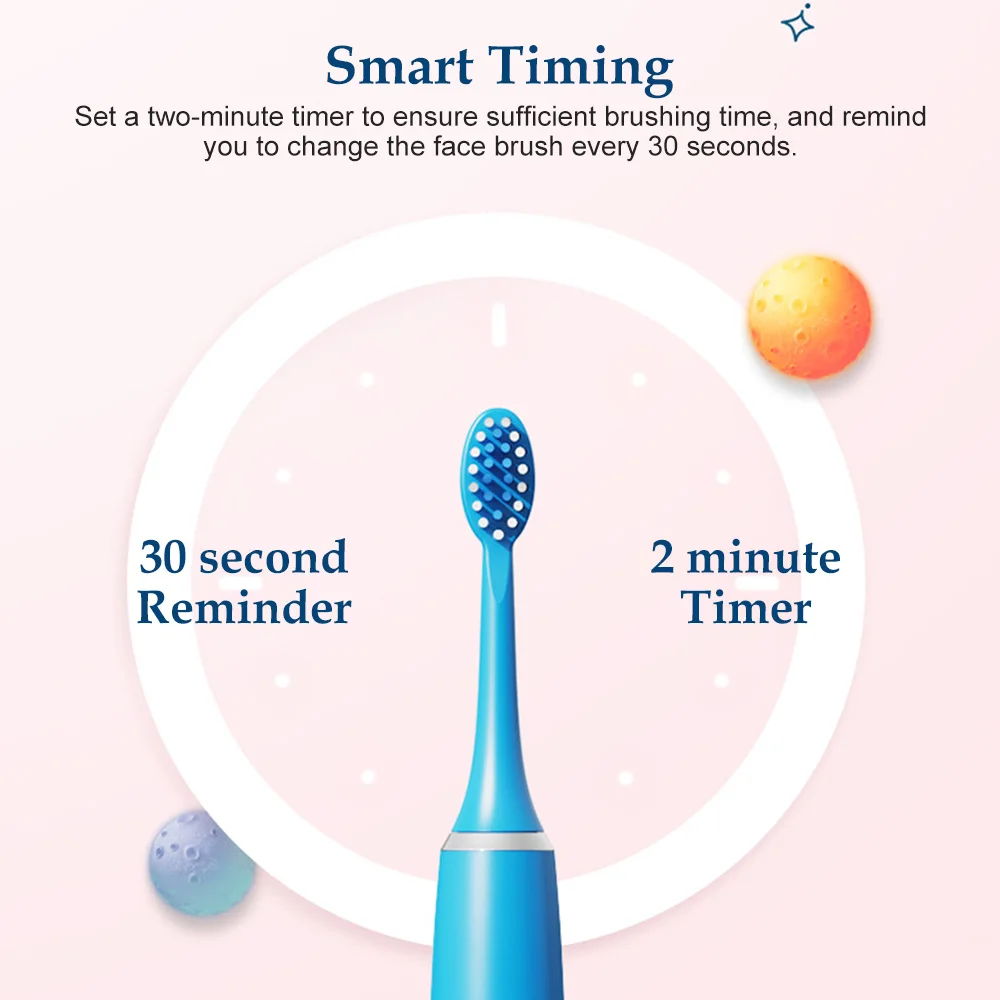 Smart Timing
Set a two-minute timer to ensure sufficient brushing time, and remind you to change the face brush every 30 seconds.

30 second
Reminder

2 minute
Timer